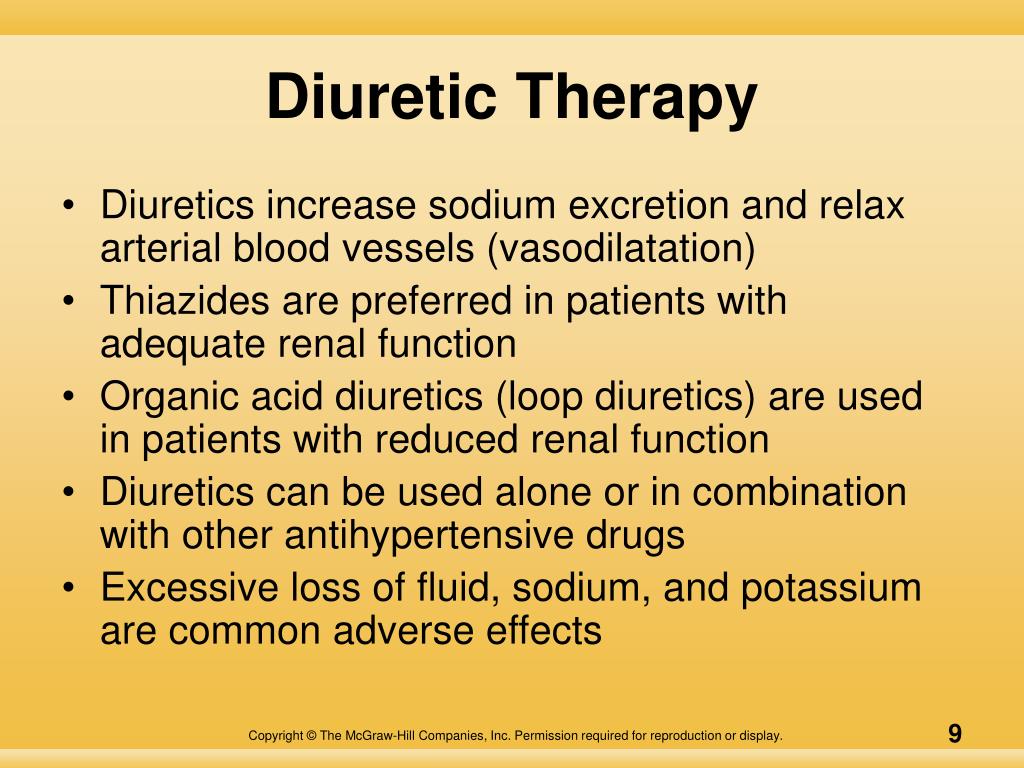 Diuretic Therapy

• Diuretics increase sodium excretion and relax arterial blood vessels (vasodilatation)
• Thiazides are preferred in patients with adequate renal function
• Organic acid diuretics (loop diuretics) are used in patients with reduced renal function
• Diuretics can be used alone or in combination with other antihypertensive drugs
• Excessive loss of fluid, sodium, and potassium are common adverse effects

Copyright © The McGraw-Hill Companies, Inc. Permission required for reproduction or display.

9